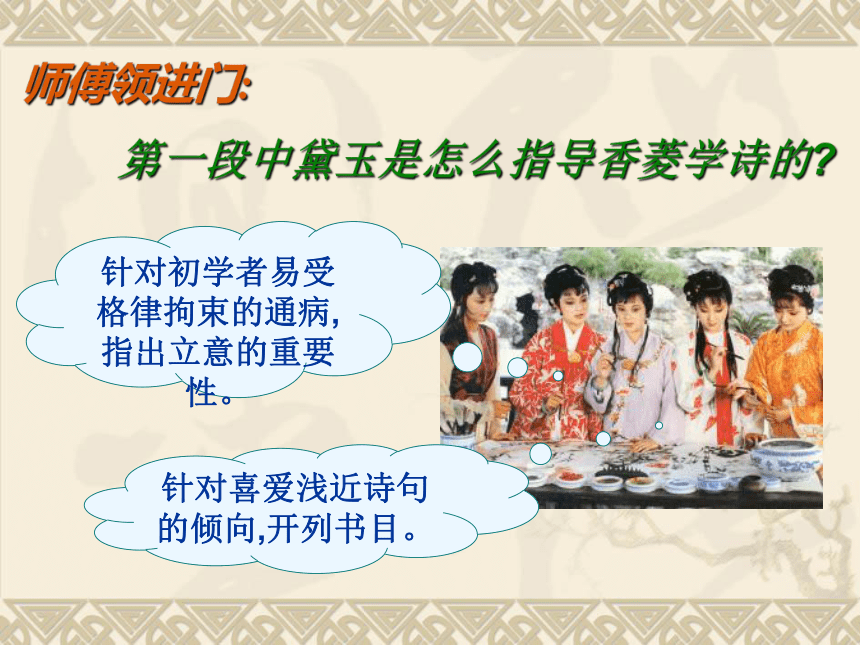 师傅领进门:

第一段中黛玉是怎么指导香菱学诗的?

针对初学者易受格律拘束的通病,指出立意的重要性。

针对喜爱浅近诗句的倾向,开列书目。